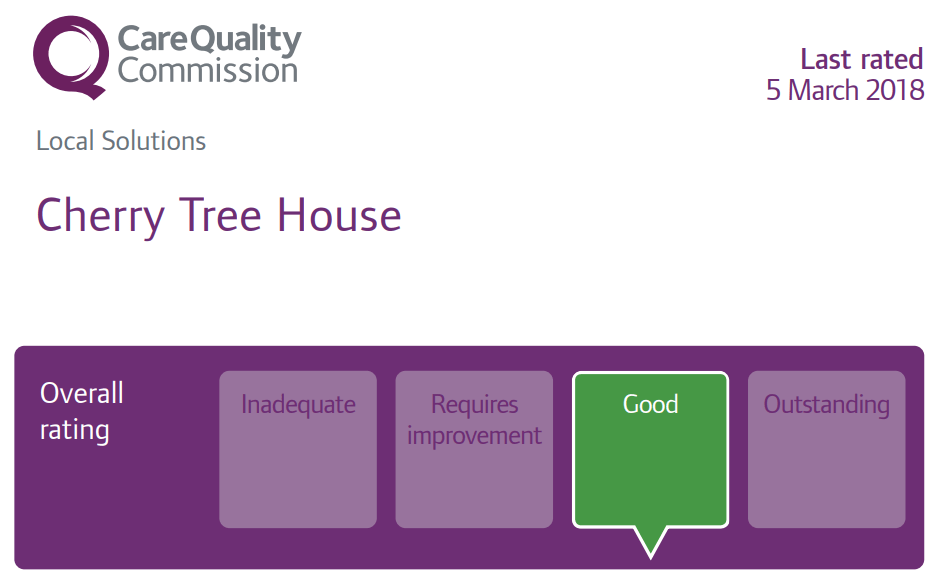 CareQuality Commission

Last rated
5 March 2018

Local Solutions

Cherry Tree House

Overall rating

Inadequate

Requires improvement

Good

Outstanding